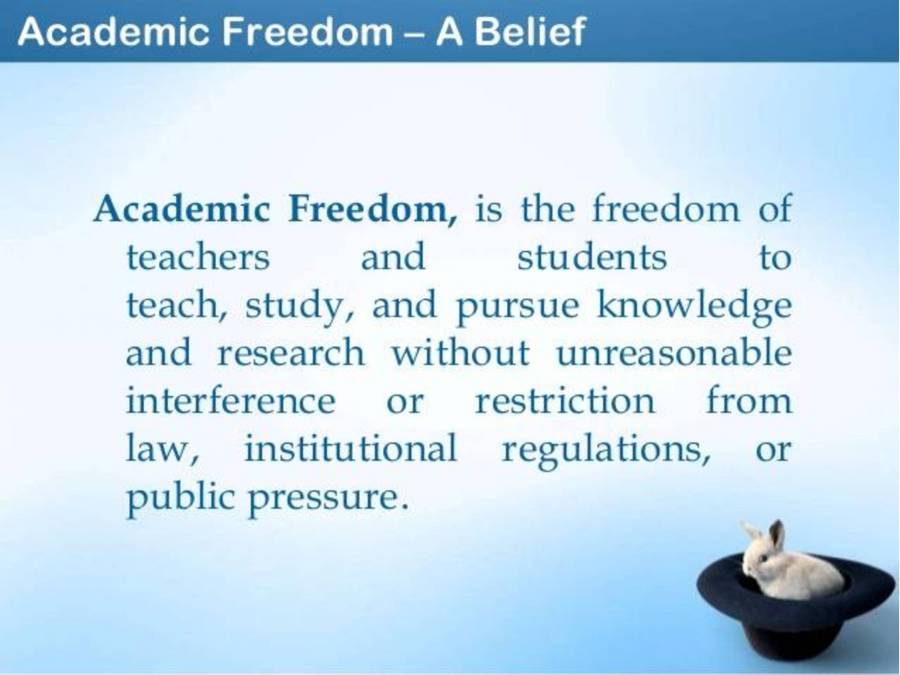 Academic Freedom – A Belief

Academic Freedom, is the freedom of teachers and students to teach, study, and pursue knowledge and research without unreasonable interference or restriction from law, institutional regulations, or public pressure.